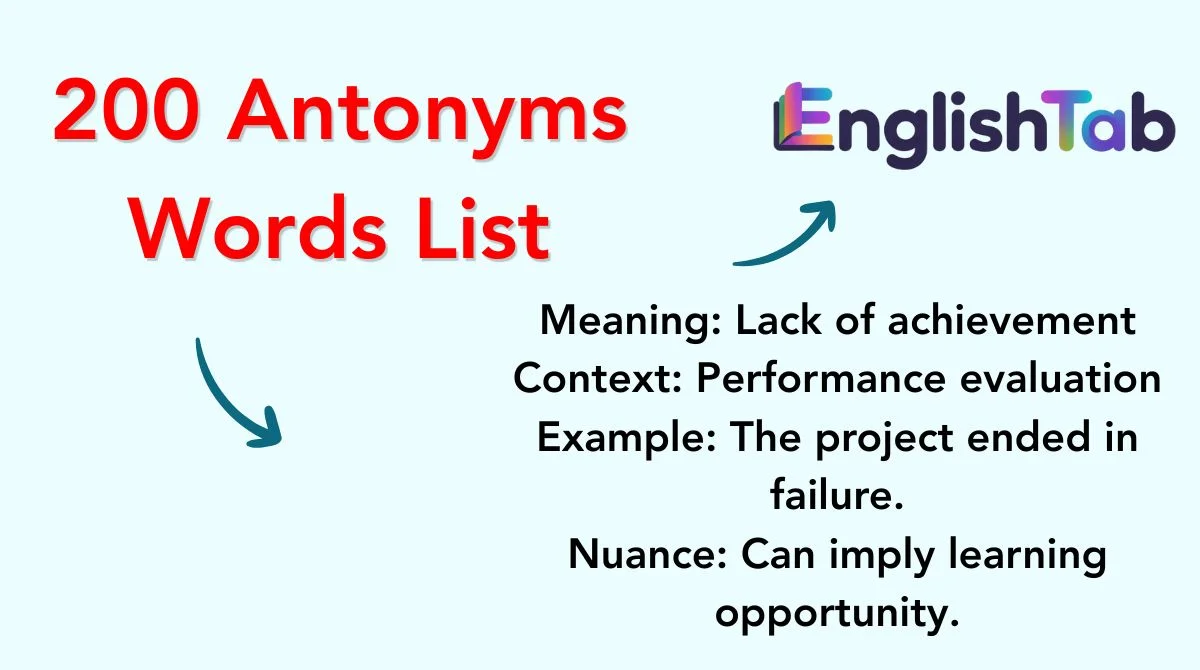 200 Antonyms Words List

EnglishTab

Meaning: Lack of achievement
Context: Performance evaluation
Example: The project ended in failure.
Nuance: Can imply learning opportunity.